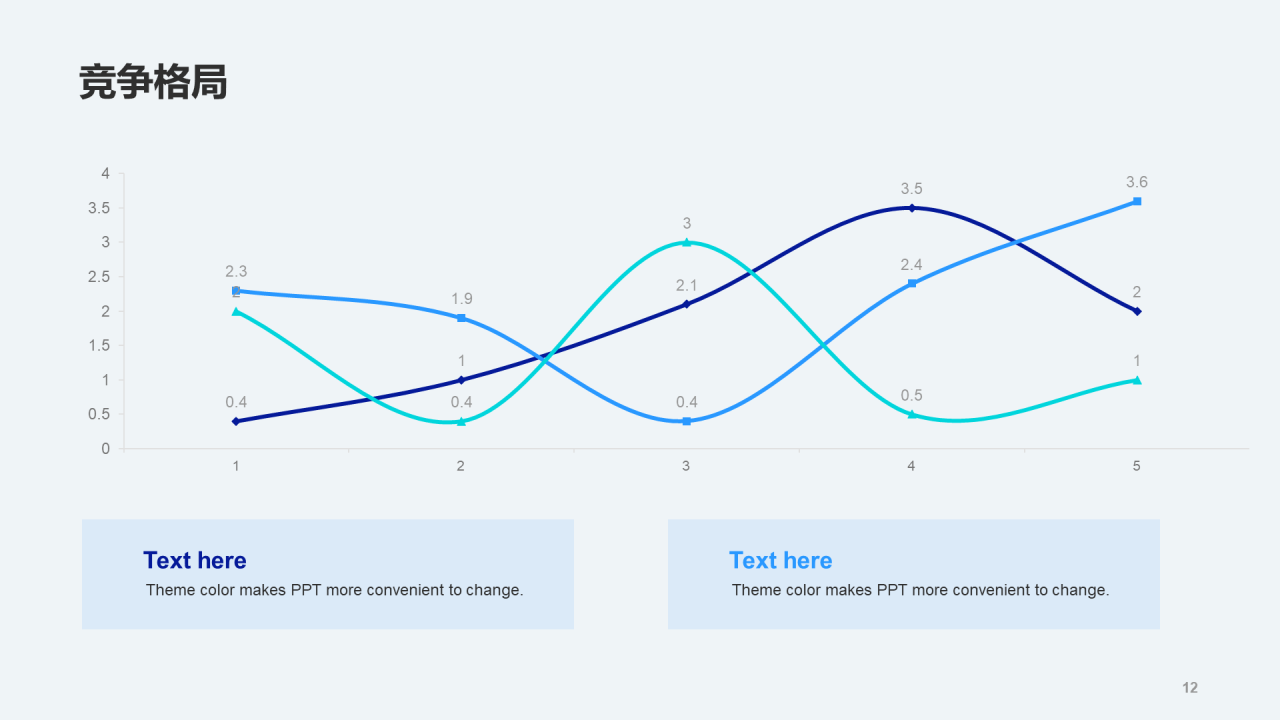 竞争格局

4
3.5
3
2.5
2
1.5
1
0.5
0

2.3
2
1.9
1
0.4
0.4
3
2.1
0.4
3.5
2.4
0.5
3.6
2
1

1
2
3
4
5

Text here
Theme color makes PPT more convenient to change.

Text here
Theme color makes PPT more convenient to change.

12